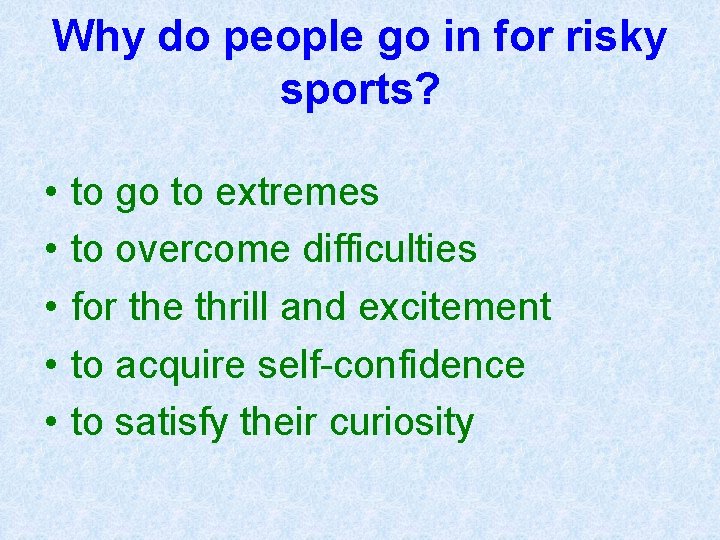 Why do people go in for risky sports?

• to go to extremes
• to overcome difficulties
• for the thrill and excitement
• to acquire self-confidence
• to satisfy their curiosity